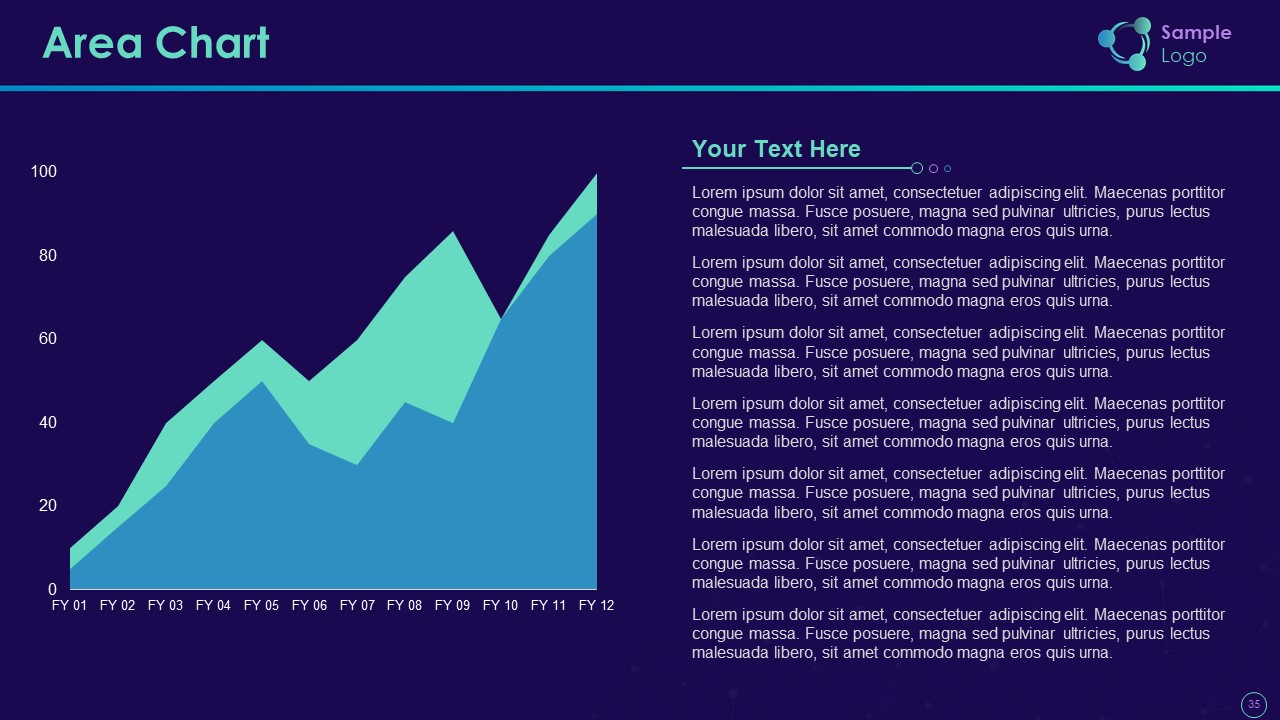 Area Chart

Sample Logo

100
80
60
40
20
0
FY 01 FY 02 FY 03 FY 04 FY 05 FY 06 FY 07 FY 08 FY 09 FY 10 FY 11 FY 12

Your Text Here

Lorem ipsum dolor sit amet, consectetuer adipiscing elit. Maecenas porttitor congue massa. Fusce posuere, magna sed pulvinar ultricies, purus lectus malesuada libero, sit amet commodo magna eros quis urna.

Lorem ipsum dolor sit amet, consectetuer adipiscing elit. Maecenas porttitor congue massa. Fusce posuere, magna sed pulvinar ultricies, purus lectus malesuada libero, sit amet commodo magna eros quis urna.

Lorem ipsum dolor sit amet, consectetuer adipiscing elit. Maecenas porttitor congue massa. Fusce posuere, magna sed pulvinar ultricies, purus lectus malesuada libero, sit amet commodo magna eros quis urna.

Lorem ipsum dolor sit amet, consectetuer adipiscing elit. Maecenas porttitor congue massa. Fusce posuere, magna sed pulvinar ultricies, purus lectus malesuada libero, sit amet commodo magna eros quis urna.

Lorem ipsum dolor sit amet, consectetuer adipiscing elit. Maecenas porttitor congue massa. Fusce posuere, magna sed pulvinar ultricies, purus lectus malesuada libero, sit amet commodo magna eros quis urna.

Lorem ipsum dolor sit amet, consectetuer adipiscing elit. Maecenas porttitor congue massa. Fusce posuere, magna sed pulvinar ultricies, purus lectus malesuada libero, sit amet commodo magna eros quis urna.

Lorem ipsum dolor sit amet, consectetuer adipiscing elit. Maecenas porttitor congue massa. Fusce posuere, magna sed pulvinar ultricies, purus lectus malesuada libero, sit amet commodo magna eros quis urna.

35